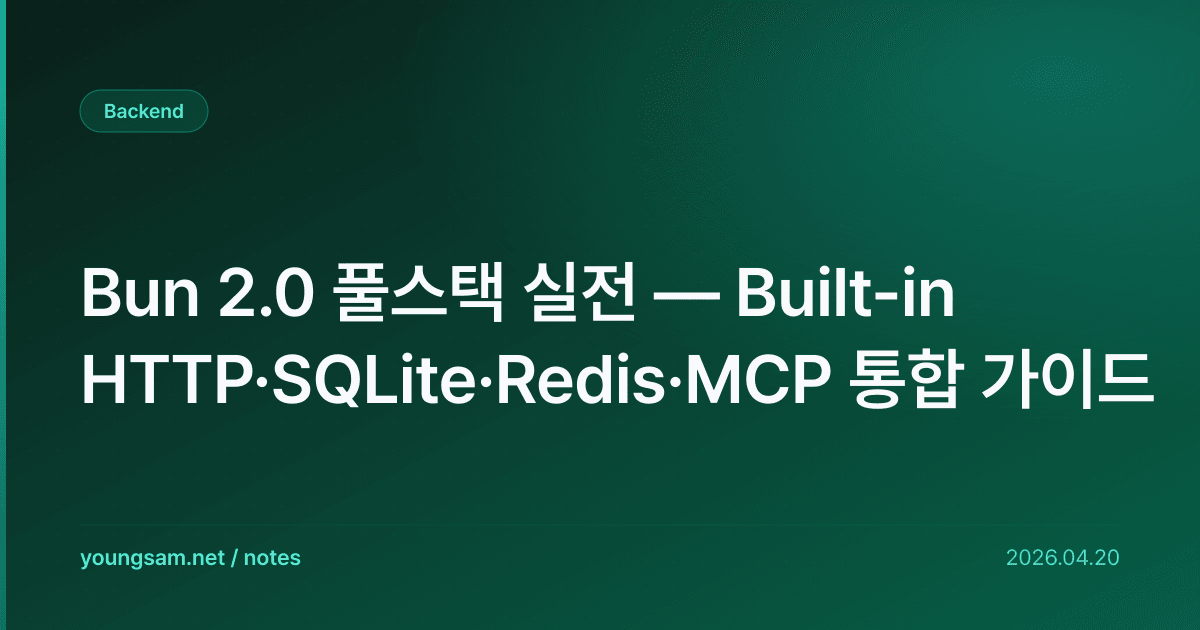 Backend

Bun 2.0 풀스택 실전 — Built-in HTTP·SQLite·Redis·MCP 통합 가이드

youngsam.net / notes

2026.04.20